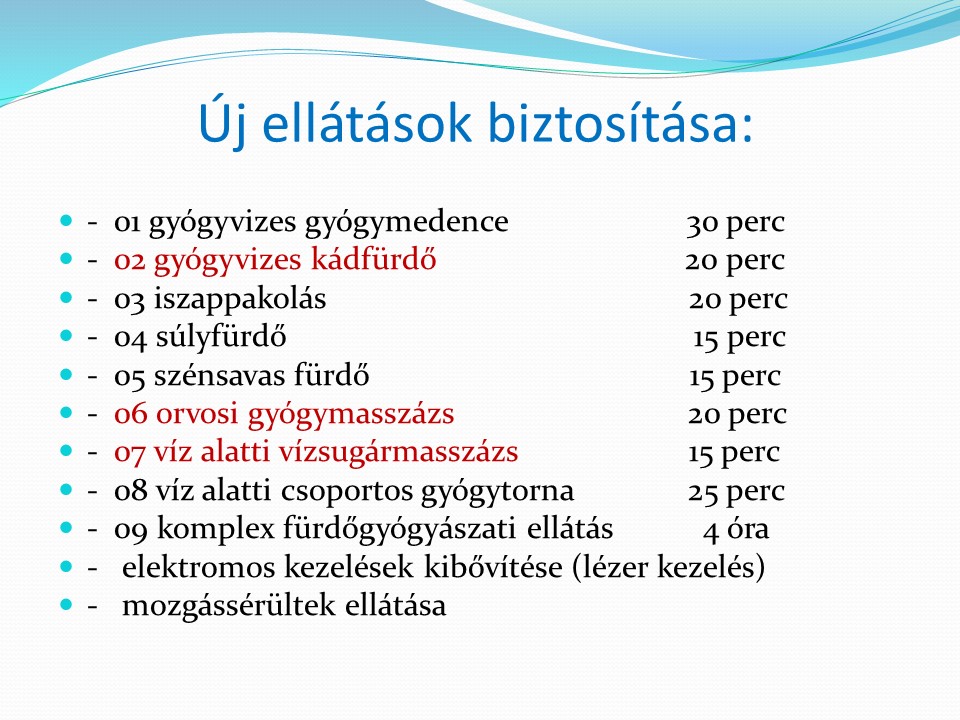 Új ellátások biztosítása:

- 01 gyógyvizes gyógymedence 30 perc
- 02 gyógyvizes kádfürdő 20 perc
- 03 iszappakolás 20 perc
- 04 súlyfürdő 15 perc
- 05 szénsavas fürdő 15 perc
- 06 orvosi gyógymasszázs 20 perc
- 07 víz alatti vízsugármasszázs 15 perc
- 08 víz alatti csoportos gyógytorna 25 perc
- 09 komplex fürdőgyógyászati ellátás 4 óra
- elektromos kezelések kibővítése (lézer kezelés)
- mozgássérültek ellátása